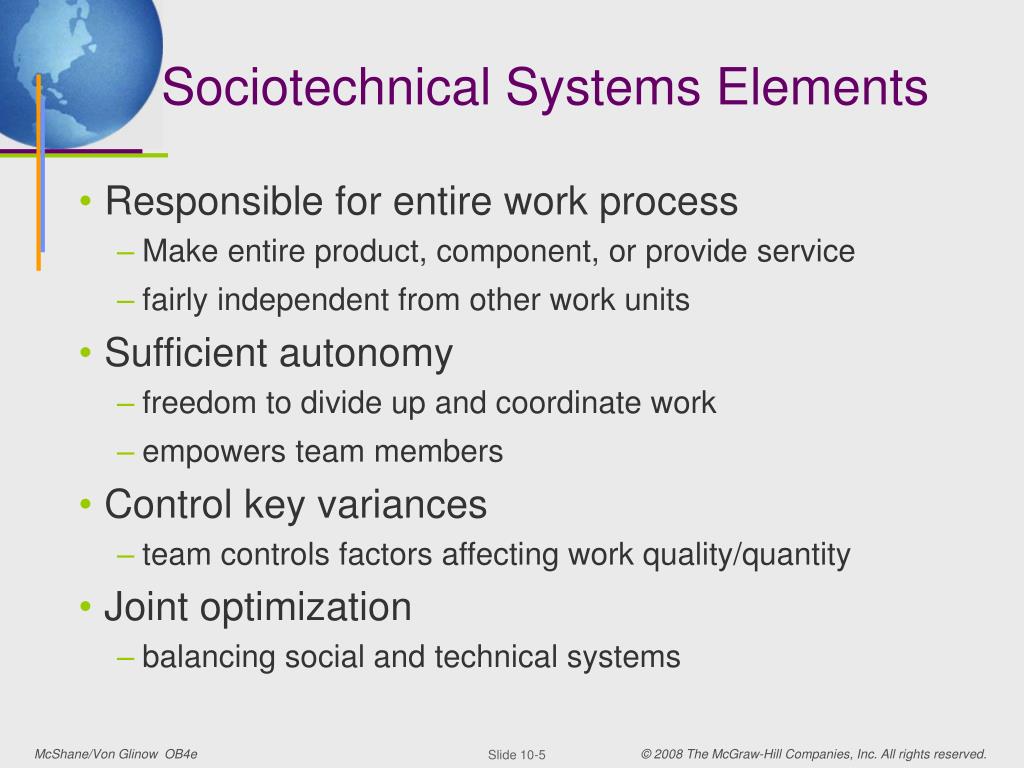 Sociotechnical Systems Elements

• Responsible for entire work process
– Make entire product, component, or provide service
– fairly independent from other work units

• Sufficient autonomy
– freedom to divide up and coordinate work
– empowers team members

• Control key variances
– team controls factors affecting work quality/quantity

• Joint optimization
– balancing social and technical systems

McShane/Von Glinow OB4e

Slide 10-5

© 2008 The McGraw-Hill Companies, Inc. All rights reserved.